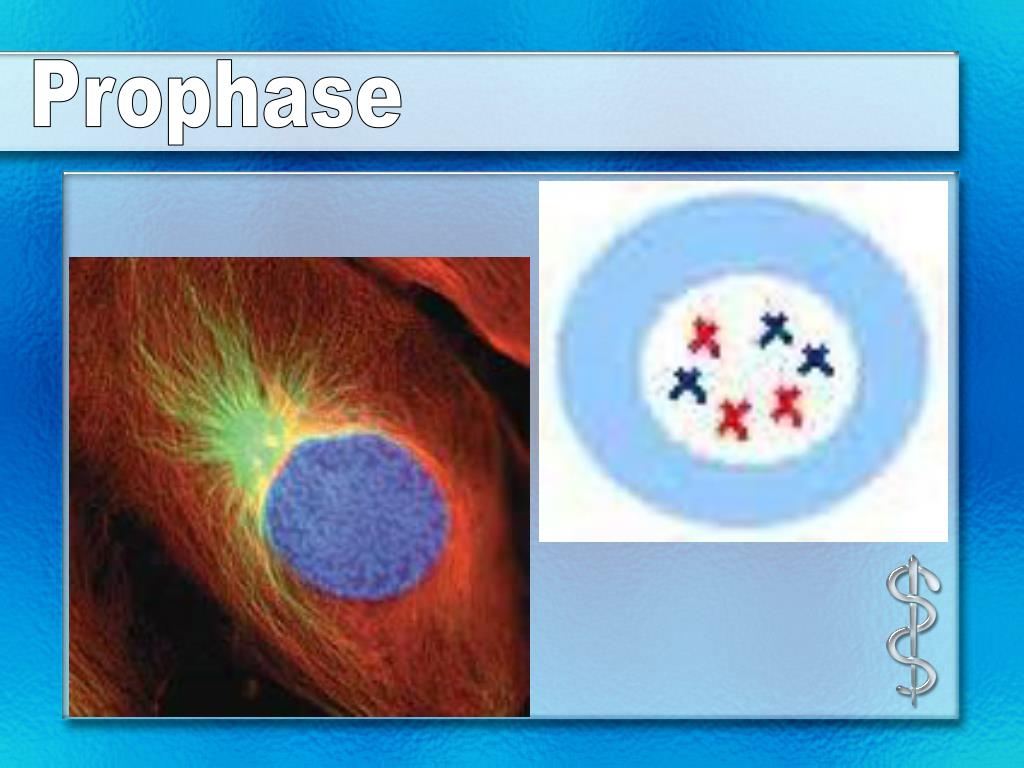 Prophase